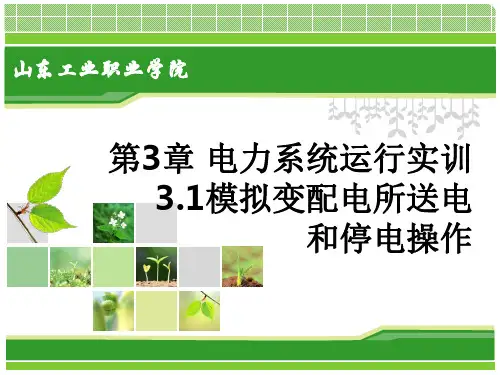 山东工业职业学院

第3章 电力系统运行实训
3.1模拟变配电所送电和停电操作